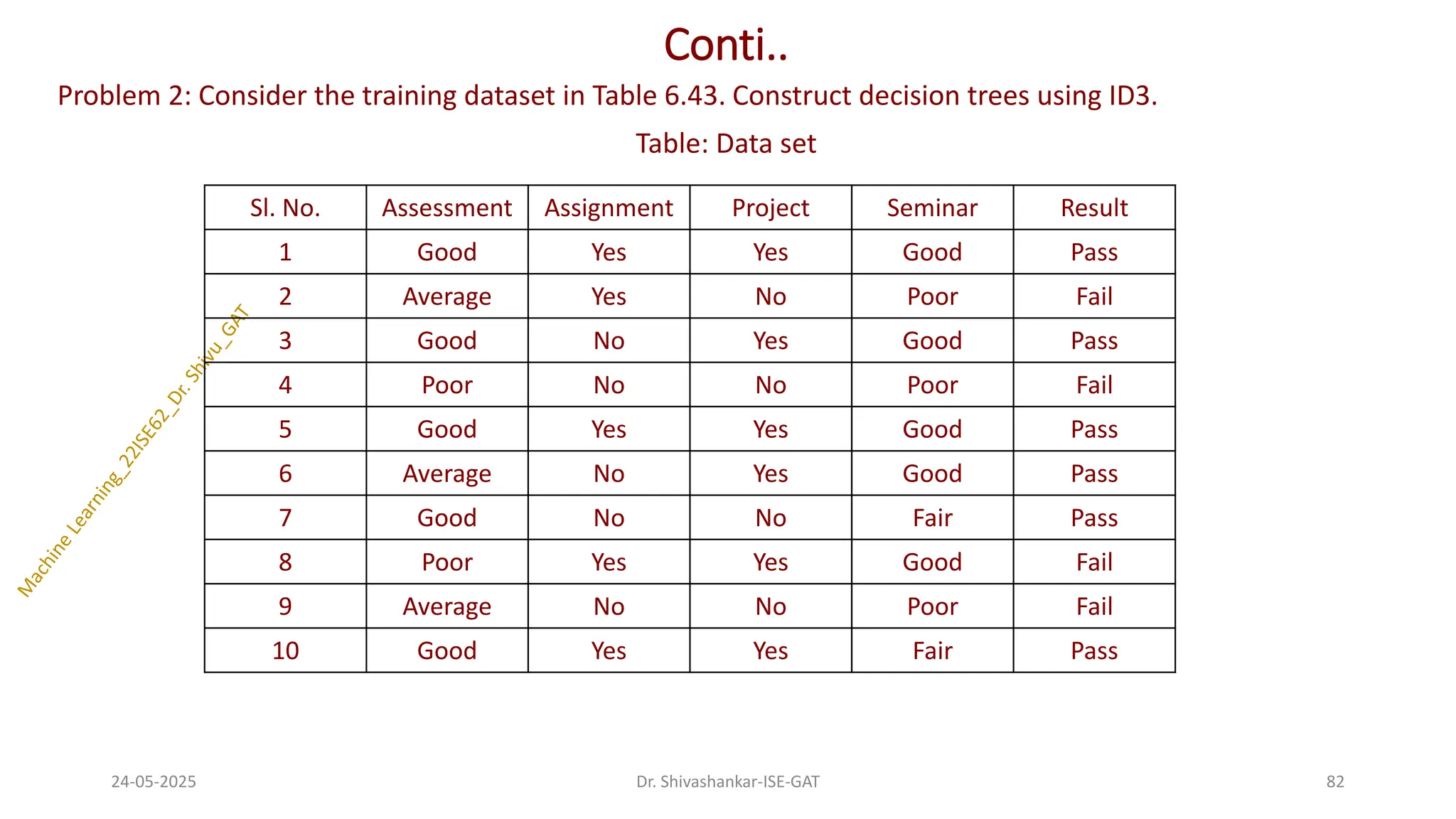 Conti..

Problem 2: Consider the training dataset in Table 6.43. Construct decision trees using ID3.

Table: Data set

| Sl. No. | Assessment | Assignment | Project | Seminar | Result |
|---|---|---|---|---|---|
| 1 | Good | Yes | Yes | Good | Pass |
| 2 | Average | Yes | No | Poor | Fail |
| 3 | Good | No | Yes | Good | Pass |
| 4 | Poor | No | No | Poor | Fail |
| 5 | Good | Yes | Yes | Good | Pass |
| 6 | Average | No | Yes | Good | Pass |
| 7 | Good | No | No | Fair | Pass |
| 8 | Poor | Yes | Yes | Good | Fail |
| 9 | Average | No | No | Poor | Fail |
| 10 | Good | Yes | Yes | Fair | Pass |

Machine Learning_22ISE62_Dr. Shivu_GAT

24-05-2025

Dr. Shivashankar-ISE-GAT

82